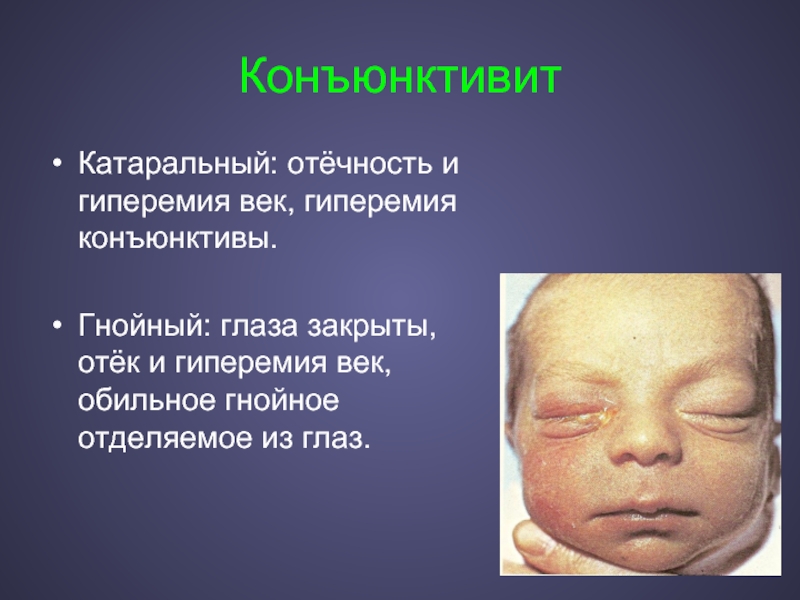 Конъюнктивит

• Катаральный: отёчность и гиперемия век, гиперемия конъюнктивы.

• Гнойный: глаза закрыты, отёк и гиперемия век, обильное гнойное отделяемое из глаз.